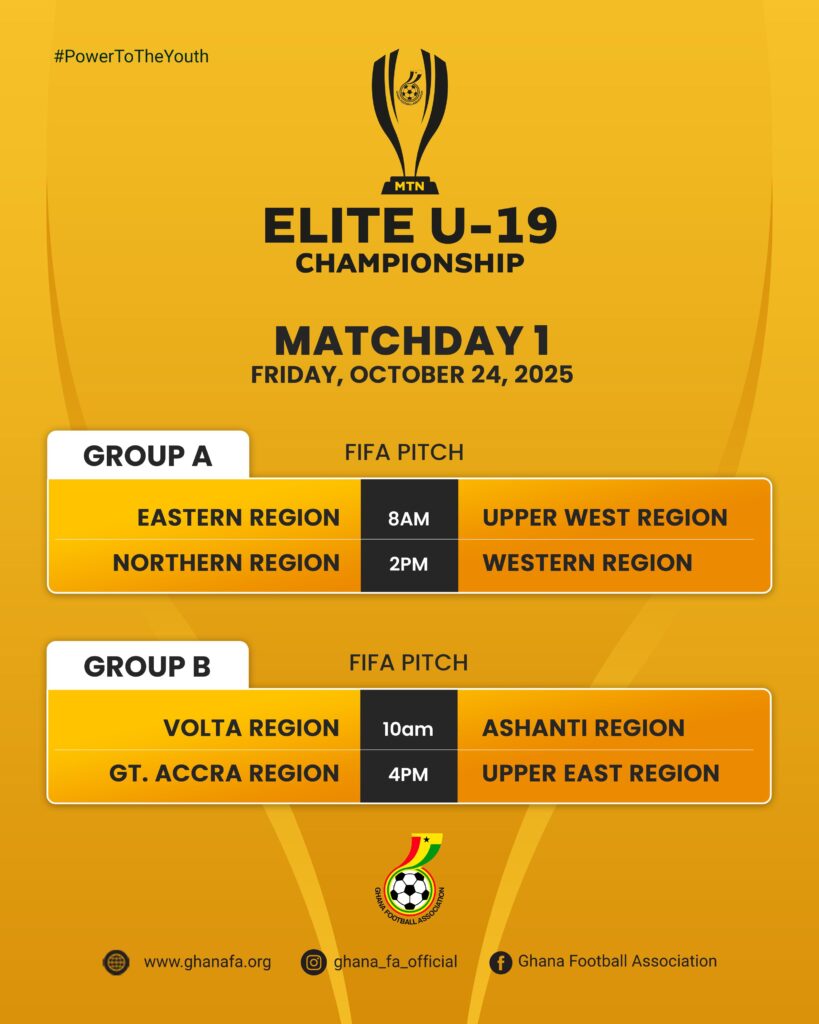 #PowerToTheYouth

MTN

ELITE U-19
CHAMPIONSHIP

MATCHDAY 1
FRIDAY, OCTOBER 24, 2025

GROUP A

FIFA PITCH

| EASTERN REGION | 8AM | UPPER WEST REGION |
|---|---|---|
| NORTHERN REGION | 2PM | WESTERN REGION |

GROUP B

FIFA PITCH

| VOLTA REGION | 10am | ASHANTI REGION |
|---|---|---|
| GT. ACCRA REGION | 4PM | UPPER EAST REGION |

GHANA FOOTBALL ASSOCIATION

www.ghanafa.org ghana_fa_official Ghana Football Association